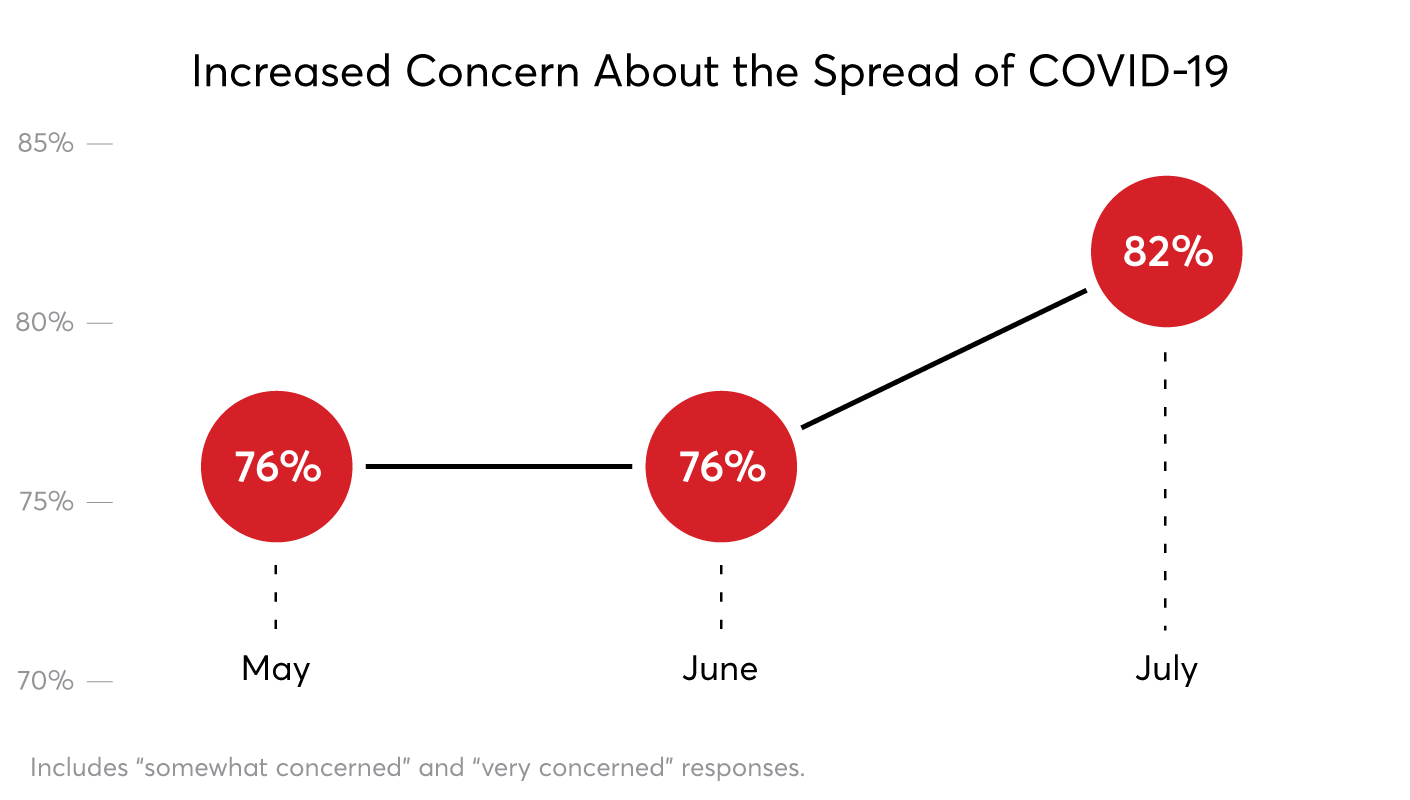 Increased Concern About the Spread of COVID-19

85%

80%

75%

70%

76%

76%

82%

May

June

July

Includes “somewhat concerned” and “very concerned” responses.